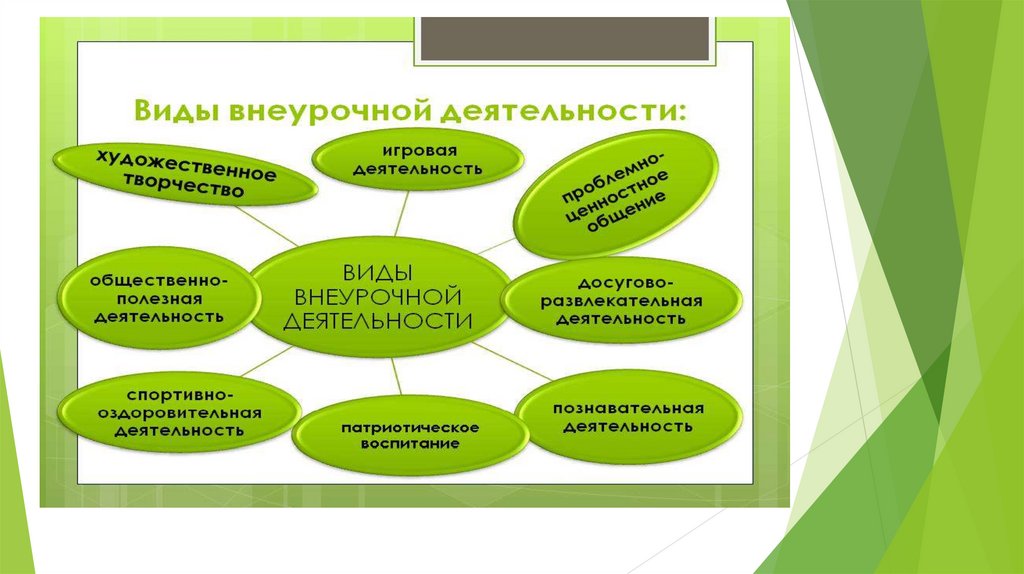 Виды внеурочной деятельности:

художественное творчество

игровая деятельность

проблемно-ценностное общение

общественно-полезная деятельность

ВИДЫ ВНЕУРОЧНОЙ ДЕЯТЕЛЬНОСТИ

досугово-развлекательная деятельность

спортивно-оздоровительная деятельность

патриотическое воспитание

познавательная деятельность